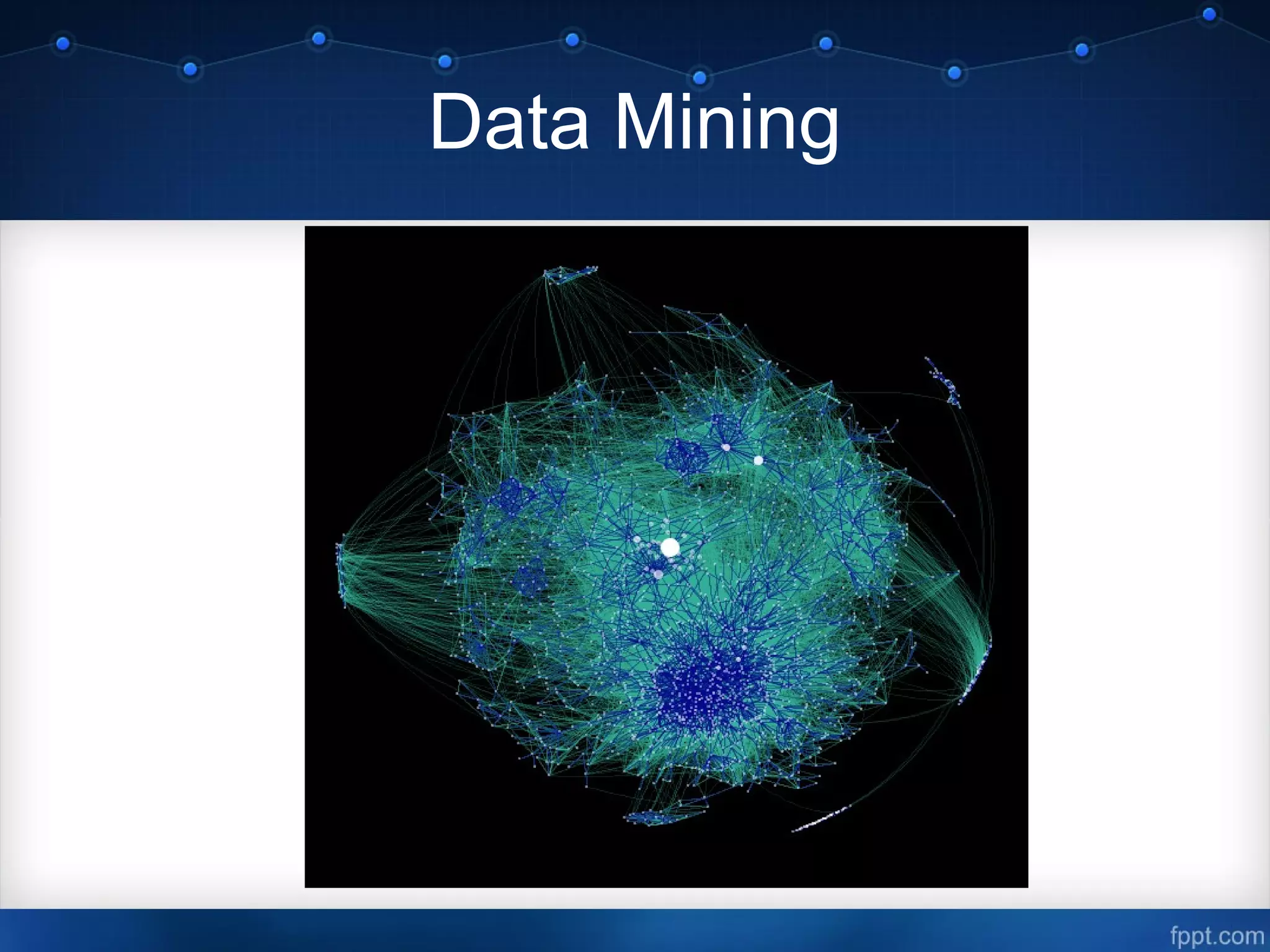 Data Mining

fppt.com